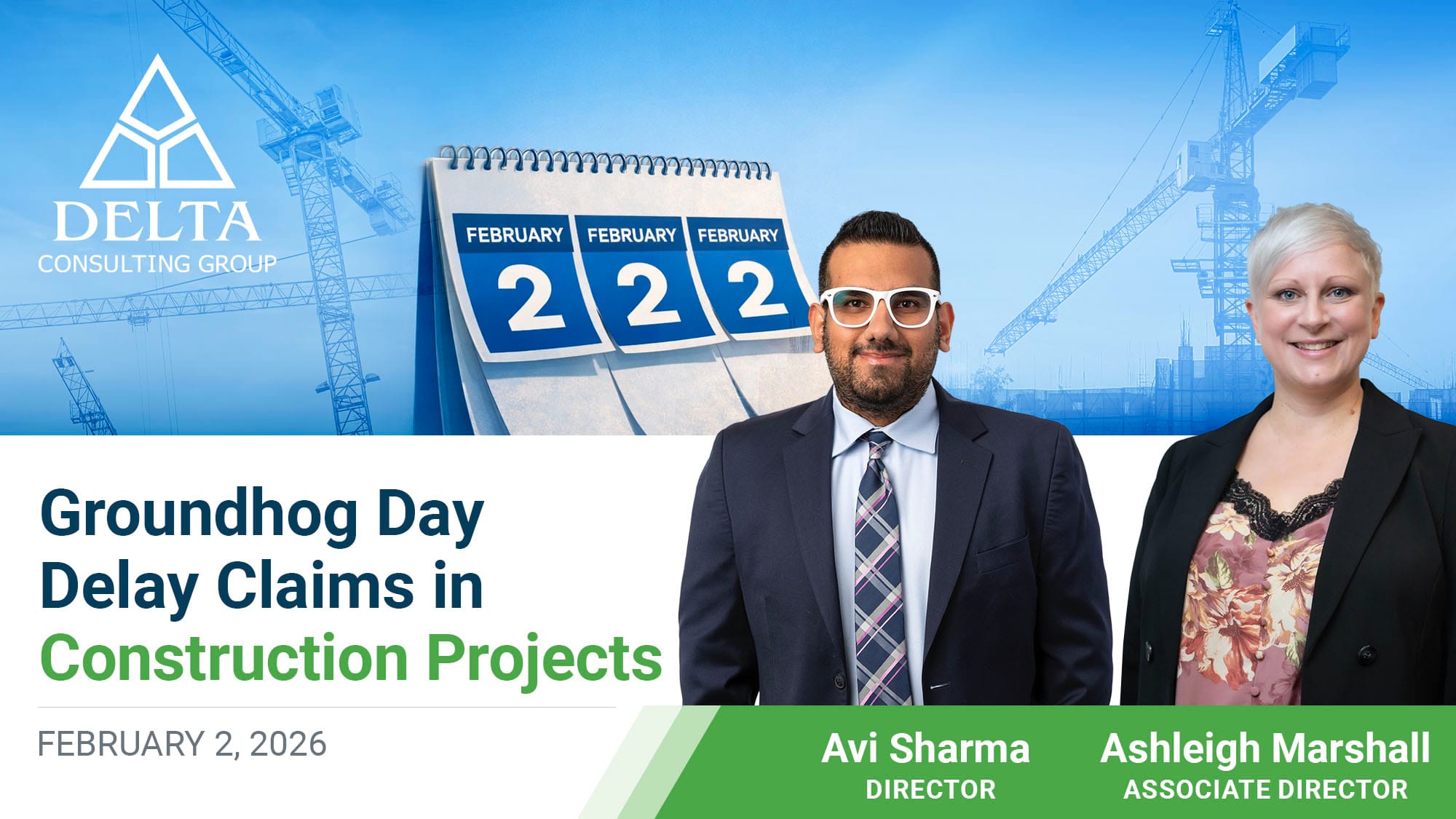 DELTA
CONSULTING GROUP

FEBRUARY
2

FEBRUARY
2

FEBRUARY
2

Groundhog Day Delay Claims in Construction Projects

FEBRUARY 2, 2026

Avi Sharma
DIRECTOR

Ashleigh Marshall
ASSOCIATE DIRECTOR